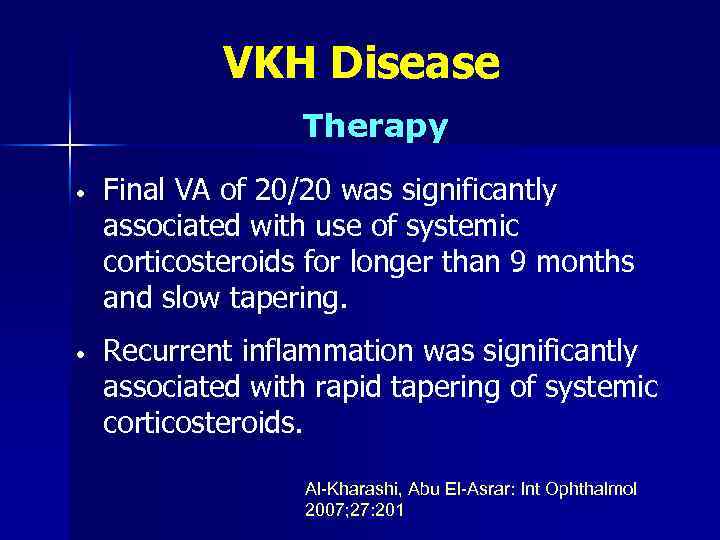 VKH Disease

Therapy

• Final VA of 20/20 was significantly associated with use of systemic corticosteroids for longer than 9 months and slow tapering.

• Recurrent inflammation was significantly associated with rapid tapering of systemic corticosteroids.

Al-Kharashi, Abu El-Asrar: Int Ophthalmol 2007;27:201